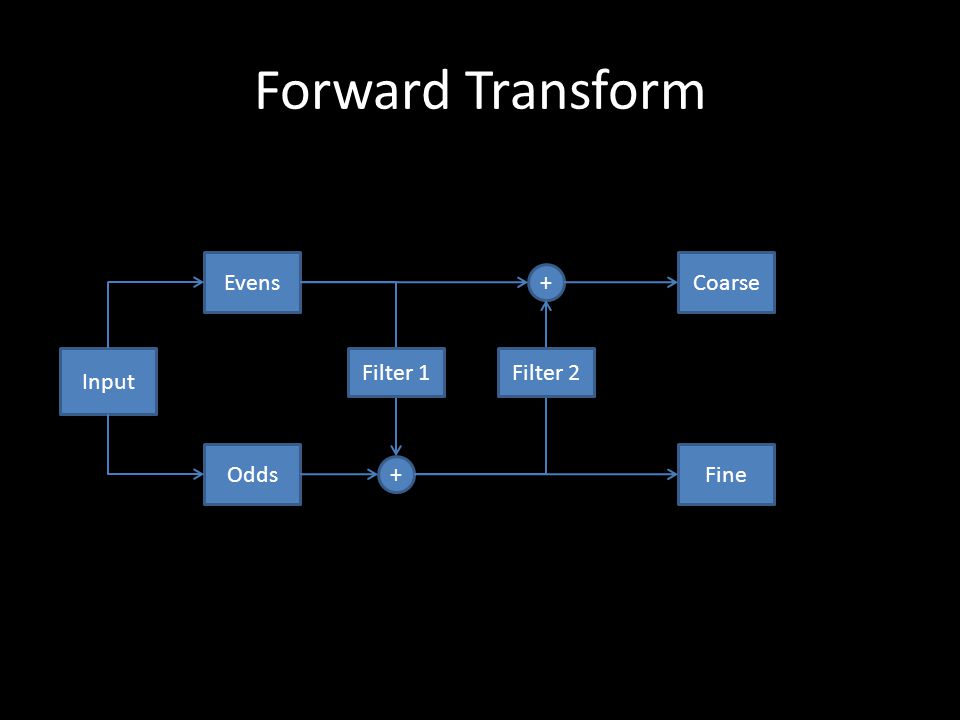 Forward Transform

Evens

+

Coarse

Input

Filter 1

Filter 2

Odds

+

Fine